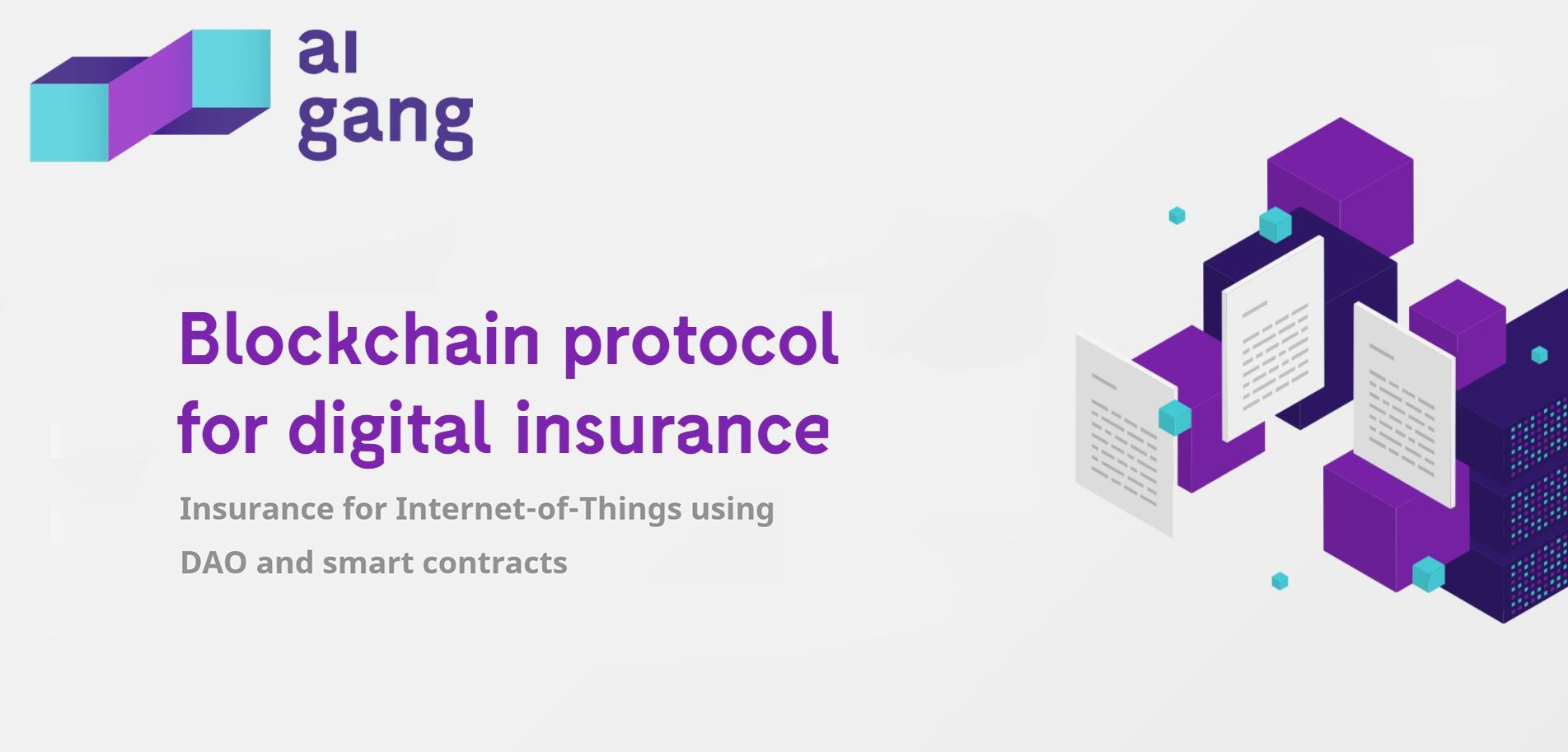 ai
gang

Blockchain protocol for digital insurance

Insurance for Internet-of-Things using DAO and smart contracts